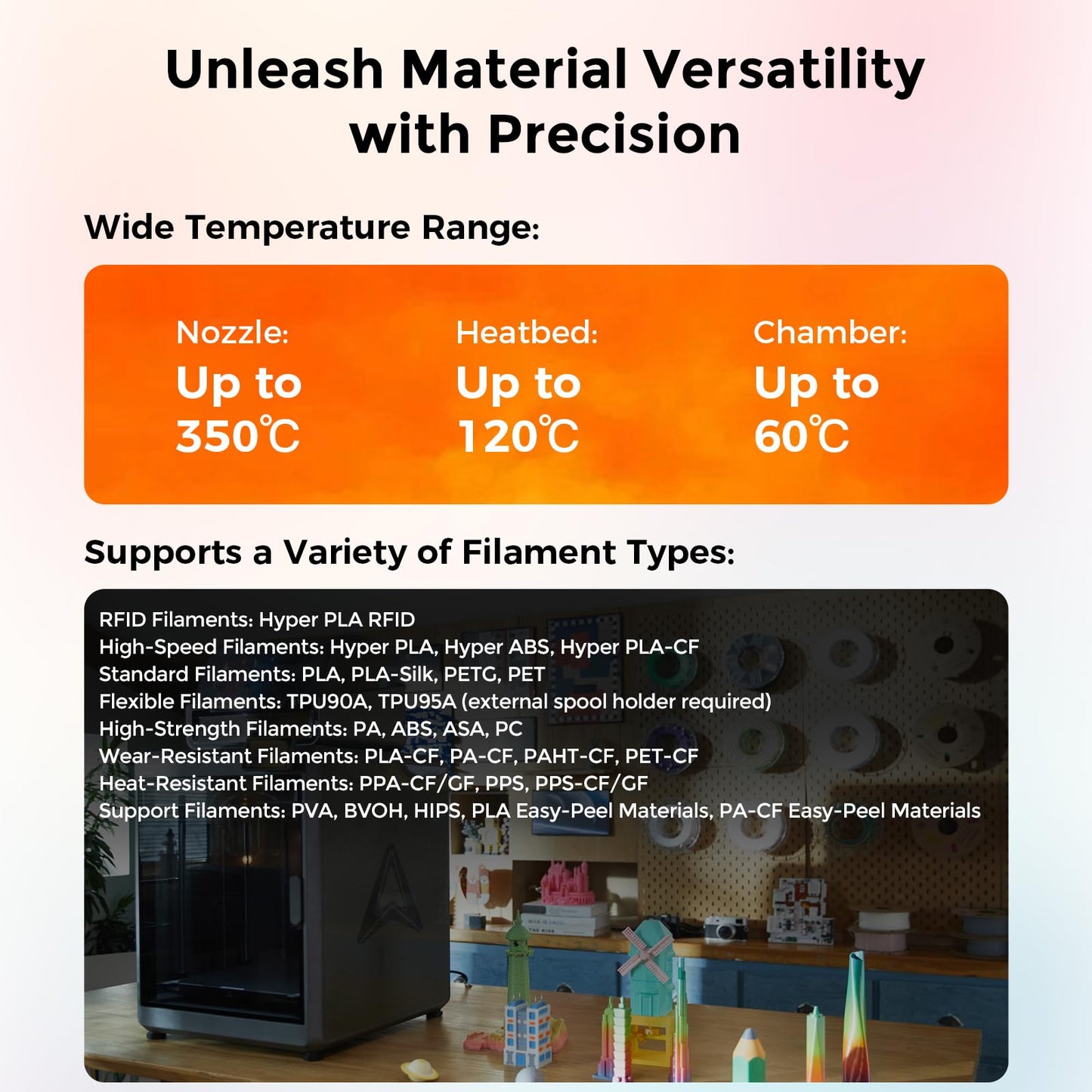 Unleash Material Versatility with Precision

Wide Temperature Range:

Nozzle:
Up to 350℃

Heatbed:
Up to 120℃

Chamber:
Up to 60℃

Supports a Variety of Filament Types:

RFID Filaments: Hyper PLA RFID
High-Speed Filaments: Hyper PLA, Hyper ABS, Hyper PLA-CF
Standard Filaments: PLA, PLA-Silk, PETG, PET
Flexible Filaments: TPU90A, TPU95A (external spool holder required)
High-Strength Filaments: PA, ABS, ASA, PC
Wear-Resistant Filaments: PLA-CF, PA-CF, PAHT-CF, PET-CF
Heat-Resistant Filaments: PPA-CF/GF, PPS, PPS-CF/GF
Support Filaments: PVA, BVOH, HIPS, PLA Easy-Peel Materials, PA-CF Easy-Peel Materials